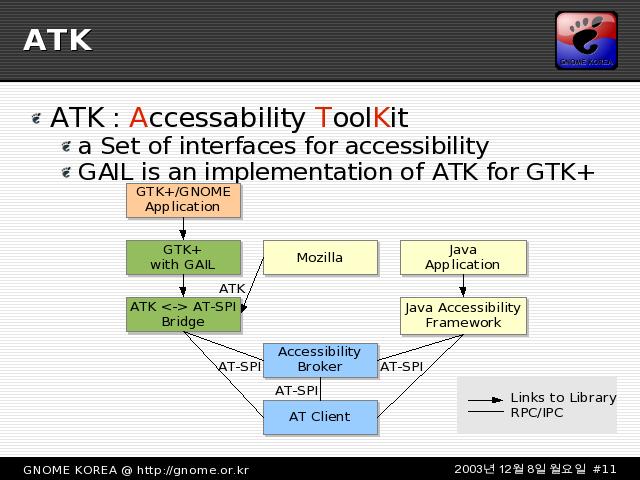 ATK

GNOME KOREA

ATK : Accessability ToolKit

a Set of interfaces for accessibility

GAIL is an implementation of ATK for GTK+

GTK+/GNOME Application

GTK+ with GAIL

Mozilla

Java Application

ATK

ATK <-> AT-SPI Bridge

Java Accessibility Framework

Accessibility Broker

AT-SPI

AT-SPI

AT-SPI

AT Client

Links to Library

RPC/IPC

GNOME KOREA @ http://gnome.or.kr

2003년 12월 8일 월요일 #11